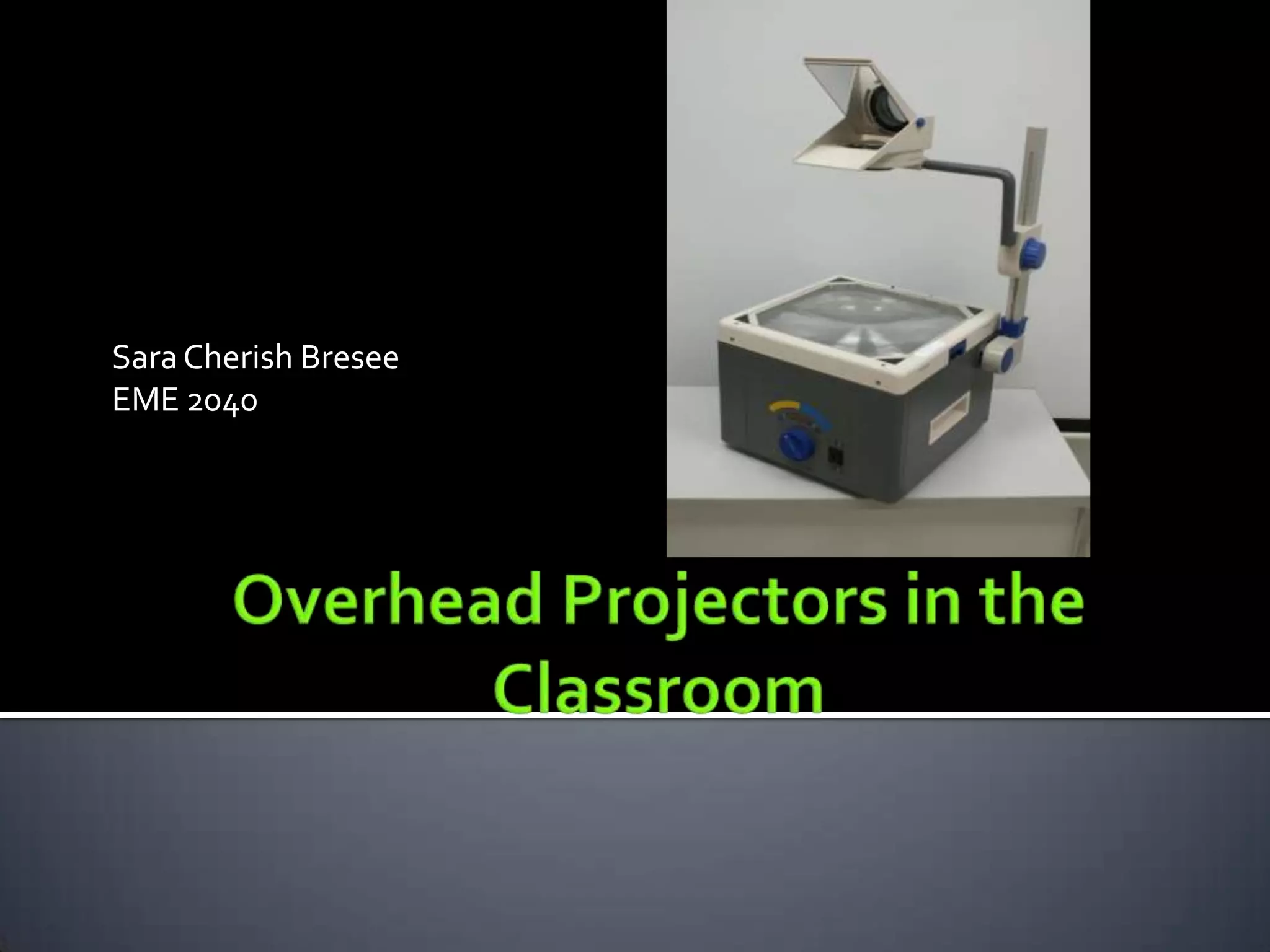 Sara Cherish Bresee
EME 2040

Overhead Projectors in the Classroom